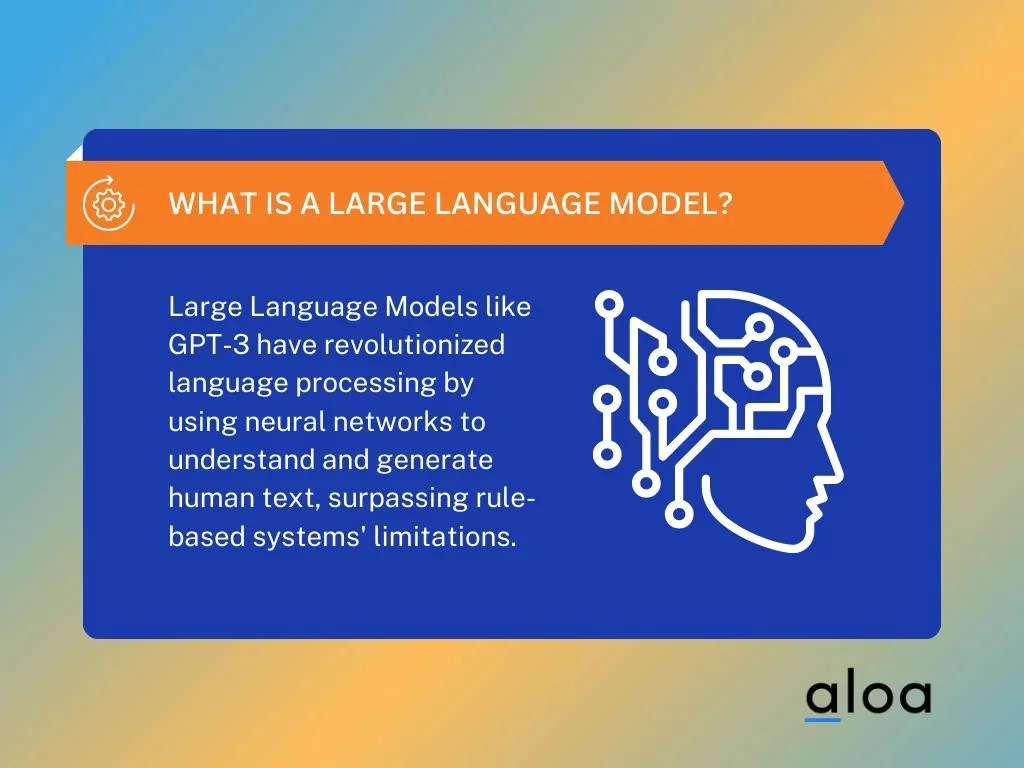 WHAT IS A LARGE LANGUAGE MODEL?

Large Language Models like GPT-3 have revolutionized language processing by using neural networks to understand and generate human text, surpassing rule-based systems' limitations.

aloa